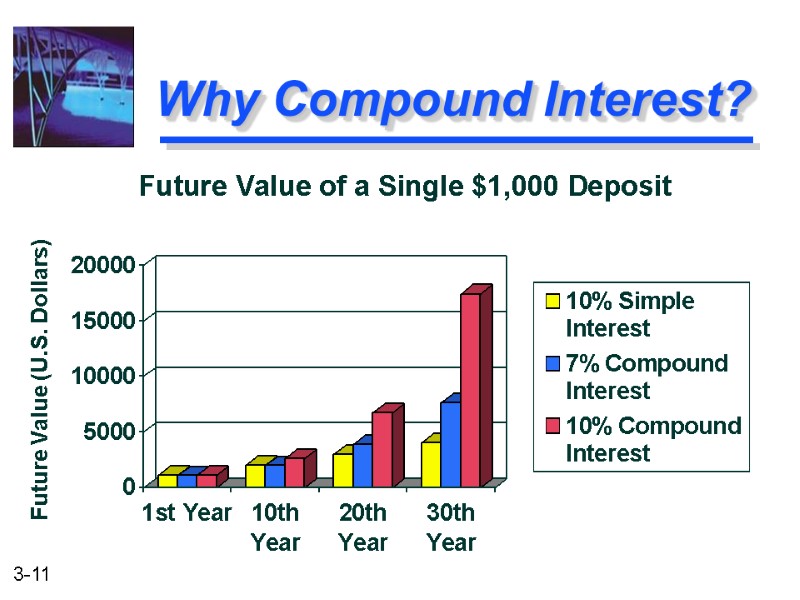 Why Compound Interest?

Future Value of a Single $1,000 Deposit

Future Value (U.S. Dollars)

20000
15000
10000
5000
0

1st Year
10th Year
20th Year
30th Year

10% Simple Interest
7% Compound Interest
10% Compound Interest

3-11